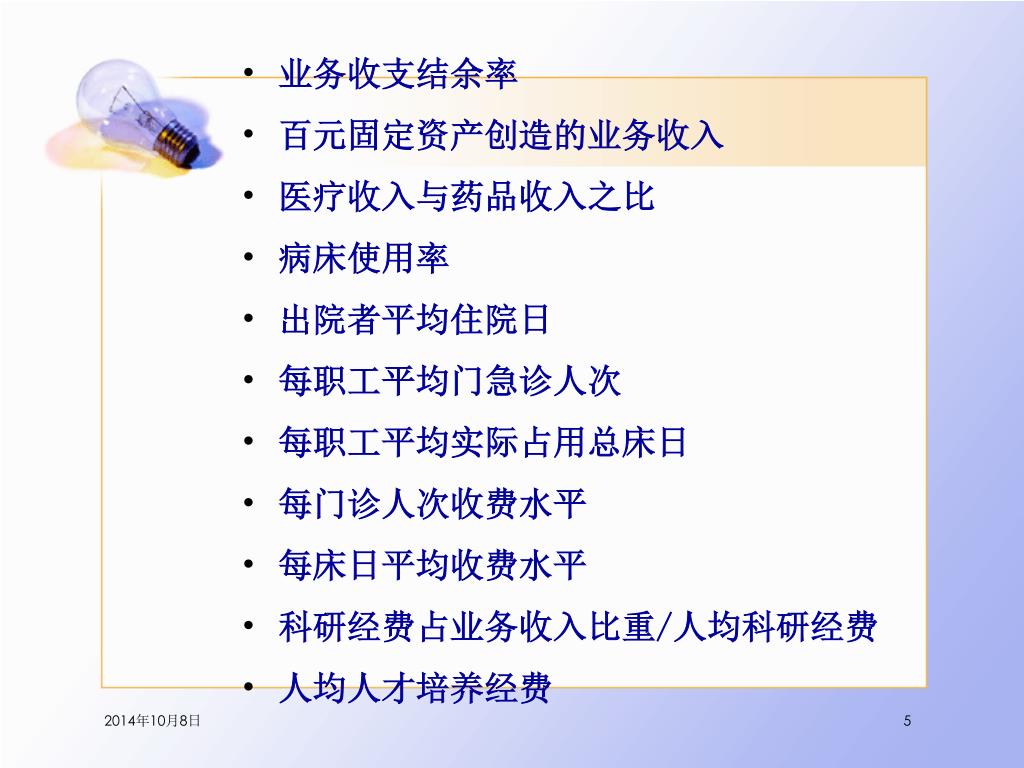 • 业务收支结余率
• 百元固定资产创造的业务收入
• 医疗收入与药品收入之比
• 病床使用率
• 出院者平均住院日
• 每职工平均门急诊人次
• 每职工平均实际占用总床日
• 每门诊人次收费水平
• 每床日平均收费水平
• 科研经费占业务收入比重/人均科研经费
• 人均人才培养经费

2014年10月8日

5